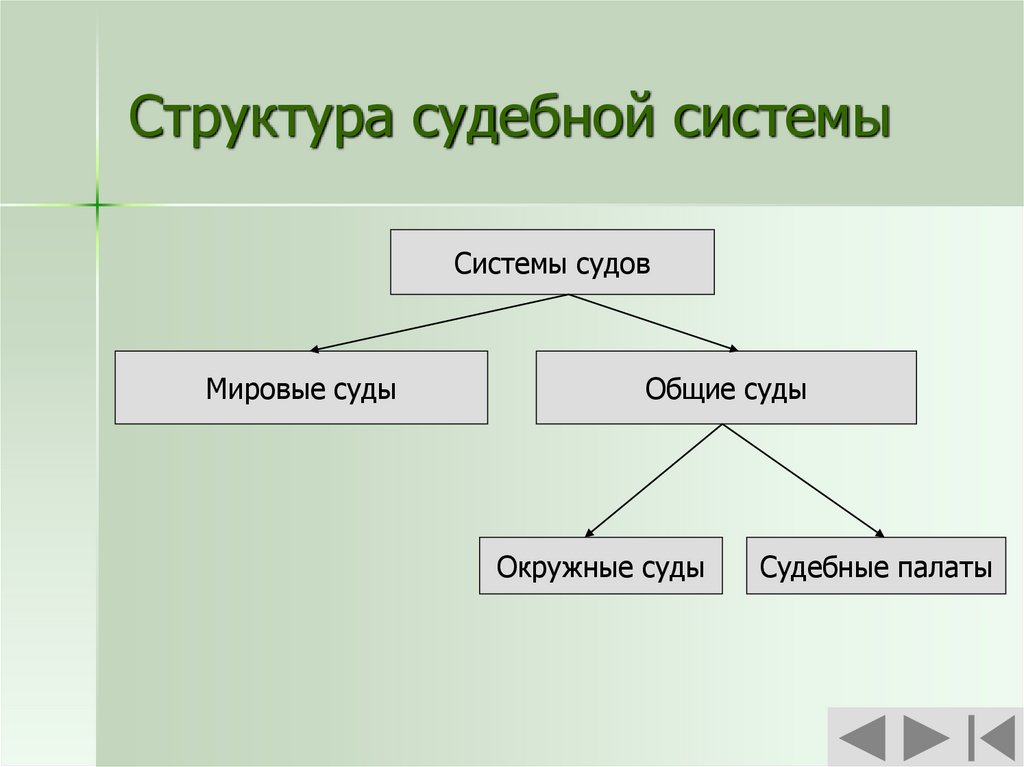 Структура судебной системы

Системы судов

Мировые суды

Общие суды

Окружные суды

Судебные палаты